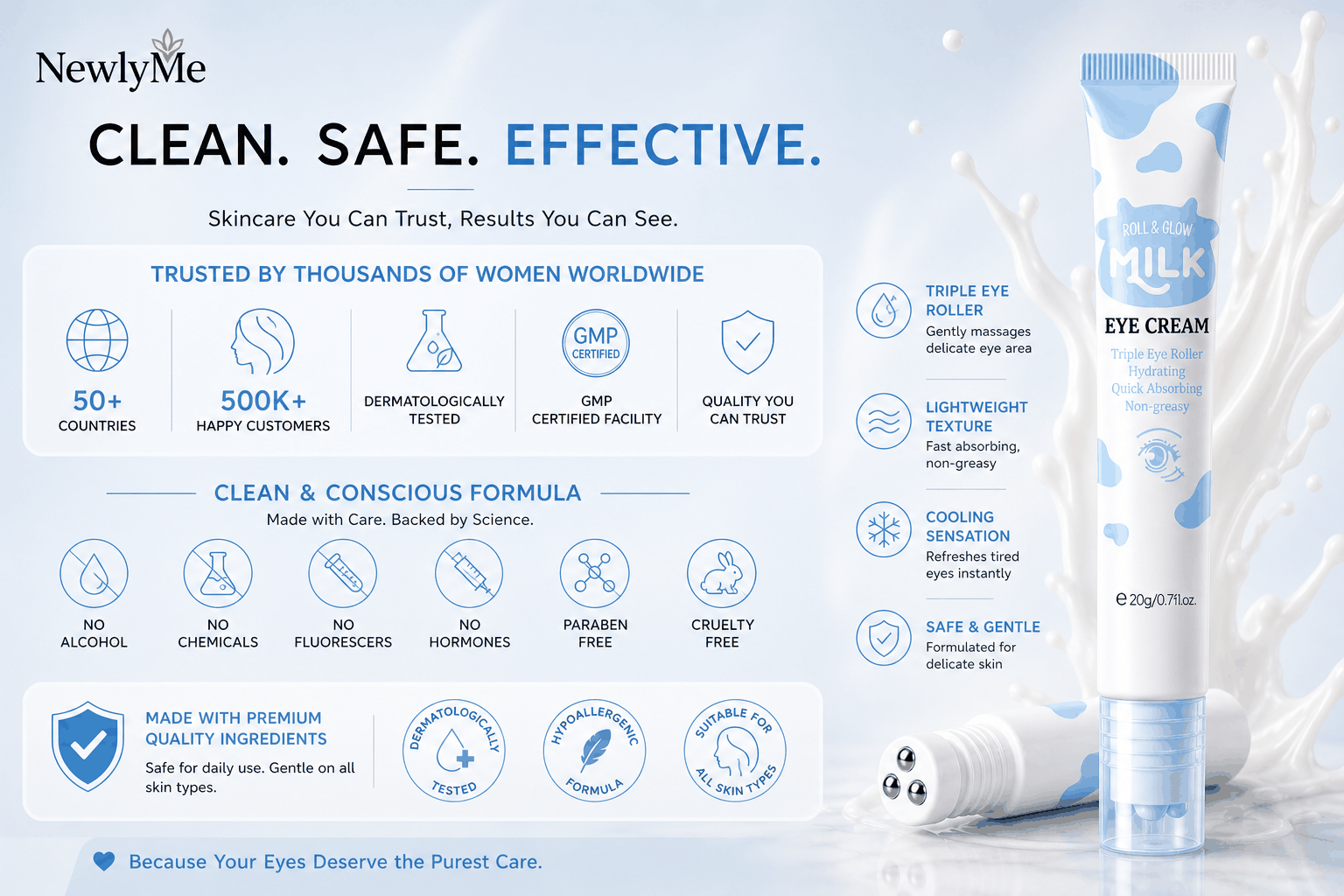 NewlyMe

CLEAN. SAFE. EFFECTIVE.

Skincare You Can Trust, Results You Can See.

TRUSTED BY THOUSANDS OF WOMEN WORLDWIDE

50+ COUNTRIES

500K+ HAPPY CUSTOMERS

DERMATOLOGICALLY TESTED

GMP CERTIFIED

GMP CERTIFIED FACILITY

QUALITY YOU CAN TRUST

CLEAN & CONSCIOUS FORMULA

Made with Care. Backed by Science.

NO ALCOHOL

NO CHEMICALS

NO FLUORESCERS

NO HORMONES

PARABEN FREE

CRUELTY FREE

MADE WITH PREMIUM QUALITY INGREDIENTS

Safe for daily use. Gentle on all skin types.

DERMATOLOGICALLY TESTED

HYPOALLERGENIC FORMULA

SUITABLE FOR ALL SKIN TYPES

Because Your Eyes Deserve the Purest Care.

TRIPLE EYE ROLLER

Gently massages delicate eye area

LIGHTWEIGHT TEXTURE

Fast absorbing, non-greasy

COOLING SENSATION

Refreshes tired eyes instantly

SAFE & GENTLE

Formulated for delicate skin

ROLL & GLOW

MILK

EYE CREAM

Triple Eye Roller
Hydrating
Quick Absorbing
Non-greasy

℮ 20g/0.71oz.